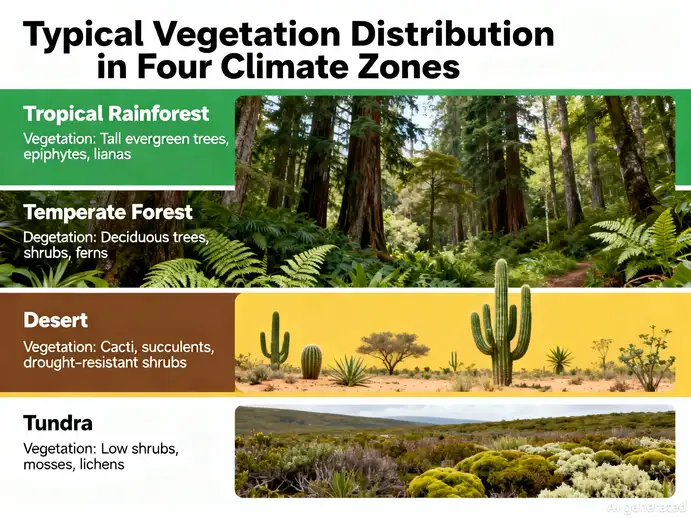 Typical Vegetation Distribution in Four Climate Zones

Tropical Rainforest

Vegetation: Tall evergreen trees, epiphytes, lianas

Temperate Forest

Degetation: Deciduous trees, shrubs, ferns

Desert

Vegetation: Cacti, succulents, drought-resistant shrubs

Tundra

Vegetation: Low shrubs, mosses, lichens

AI generated